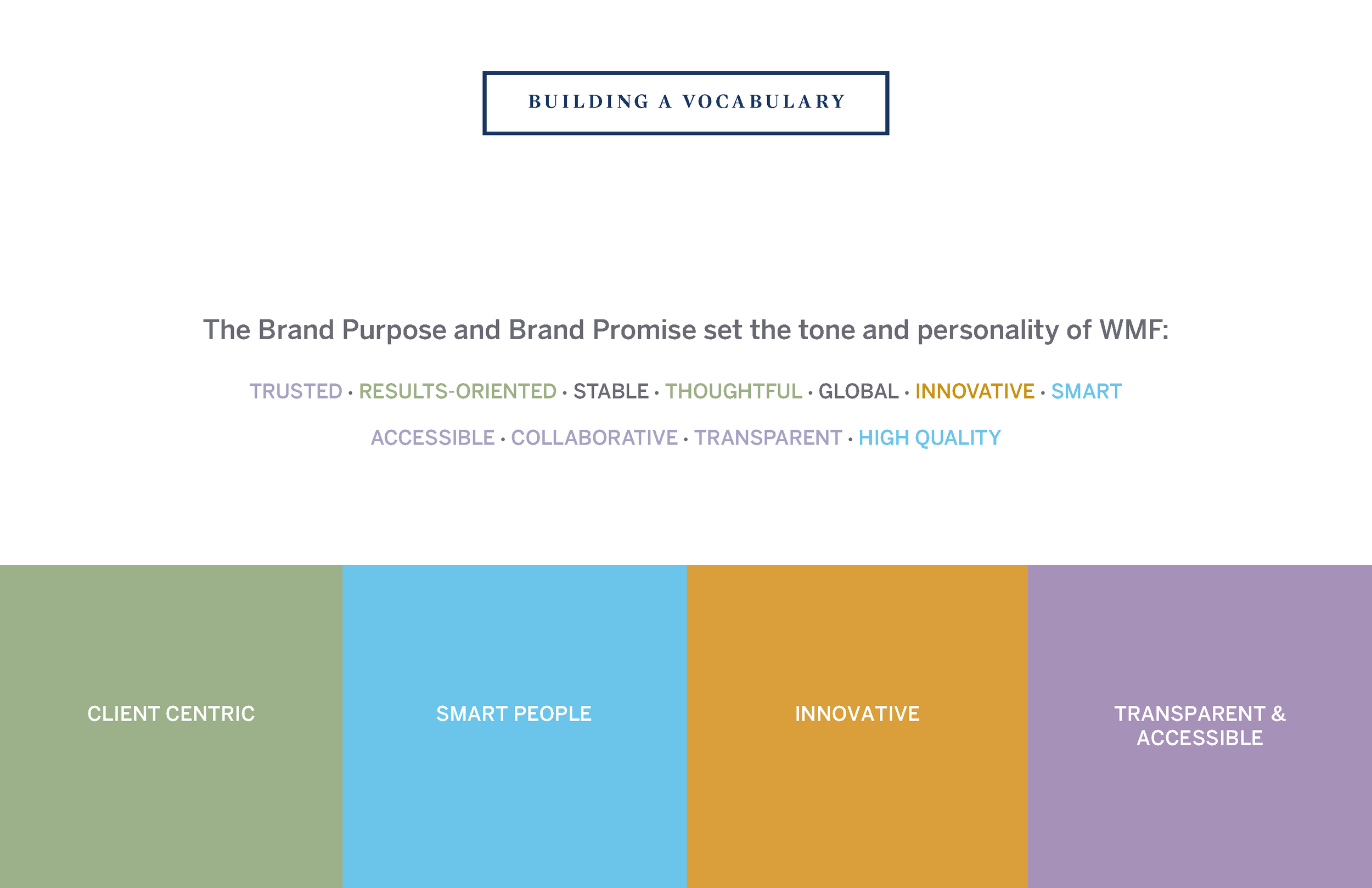 BUILDING A VOCABULARY

The Brand Purpose and Brand Promise set the tone and personality of WMF:

TRUSTED · RESULTS-ORIENTED · STABLE · THOUGHTFUL · GLOBAL · INNOVATIVE · SMART

ACCESSIBLE · COLLABORATIVE · TRANSPARENT · HIGH QUALITY

CLIENT CENTRIC

SMART PEOPLE

INNOVATIVE

TRANSPARENT & ACCESSIBLE